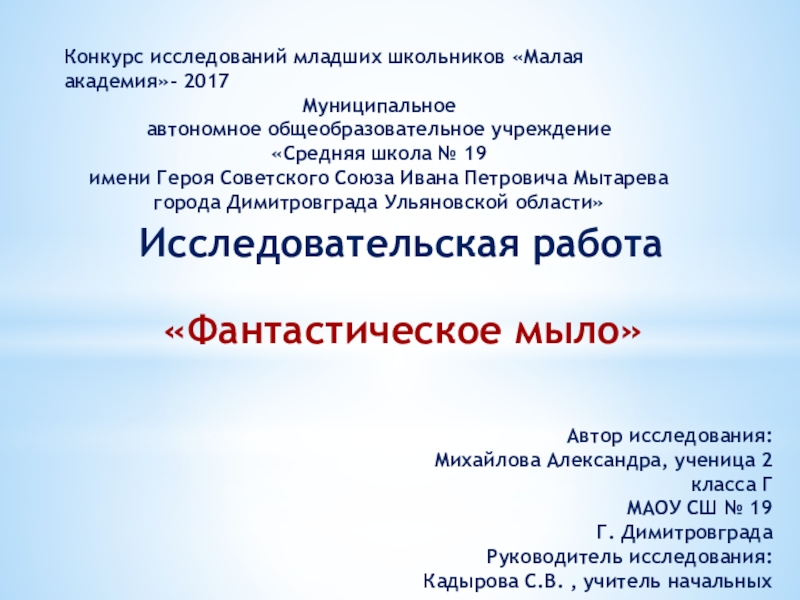 Конкурс исследований младших школьников «Малая академия»- 2017

Муниципальное
автономное общеобразовательное учреждение
«Средняя школа № 19
имени Героя Советского Союза Ивана Петровича Мытарева
города Димитровграда Ульяновской области»

Исследовательская работа

«Фантастическое мыло»

Автор исследования:
Михайлова Александра, ученица 2 класса Г
МАОУ СШ № 19
Г. Димитровграда
Руководитель исследования:
Кадырова С.В. , учитель начальных